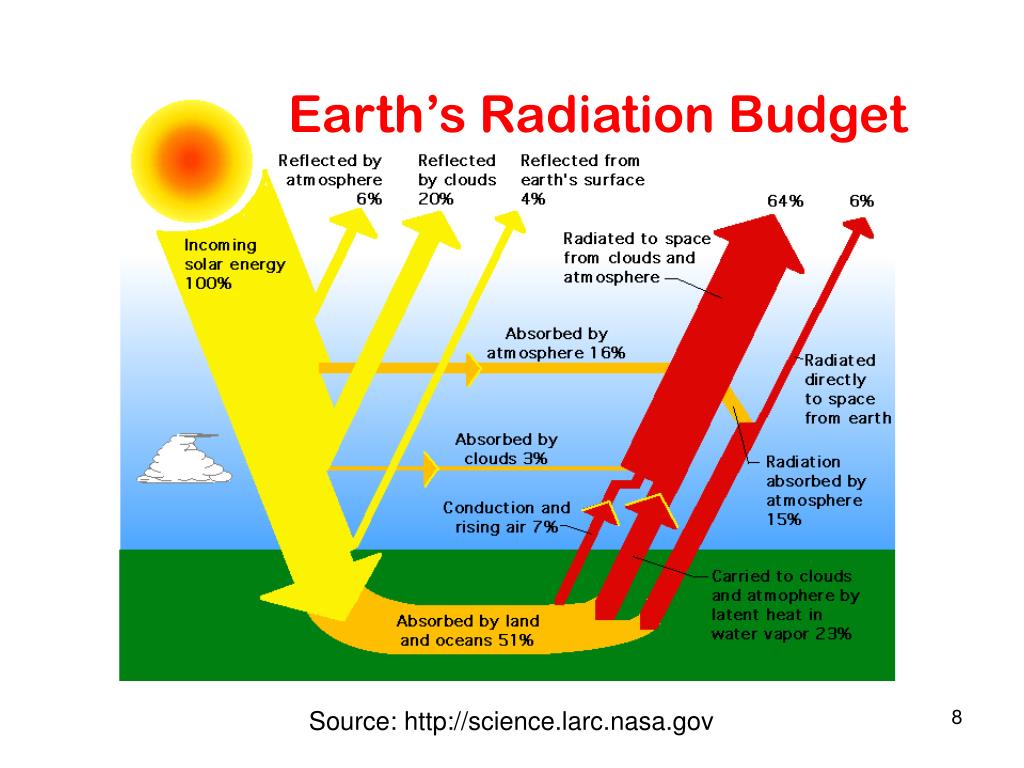 Earth's Radiation Budget

Reflected by atmosphere 6%

Reflected by clouds 20%

Reflected from earth's surface 4%

64%

6%

Incoming solar energy 100%

Radiated to space from clouds and atmosphere

Absorbed by atmosphere 16%

Radiated directly to space from earth

Absorbed by clouds 3%

Radiation absorbed by atmosphere 15%

Conduction and rising air 7%

Carried to clouds and atmophere by latent heat in water vapor 23%

Absorbed by land and oceans 51%

Source: http://science.larc.nasa.gov

8